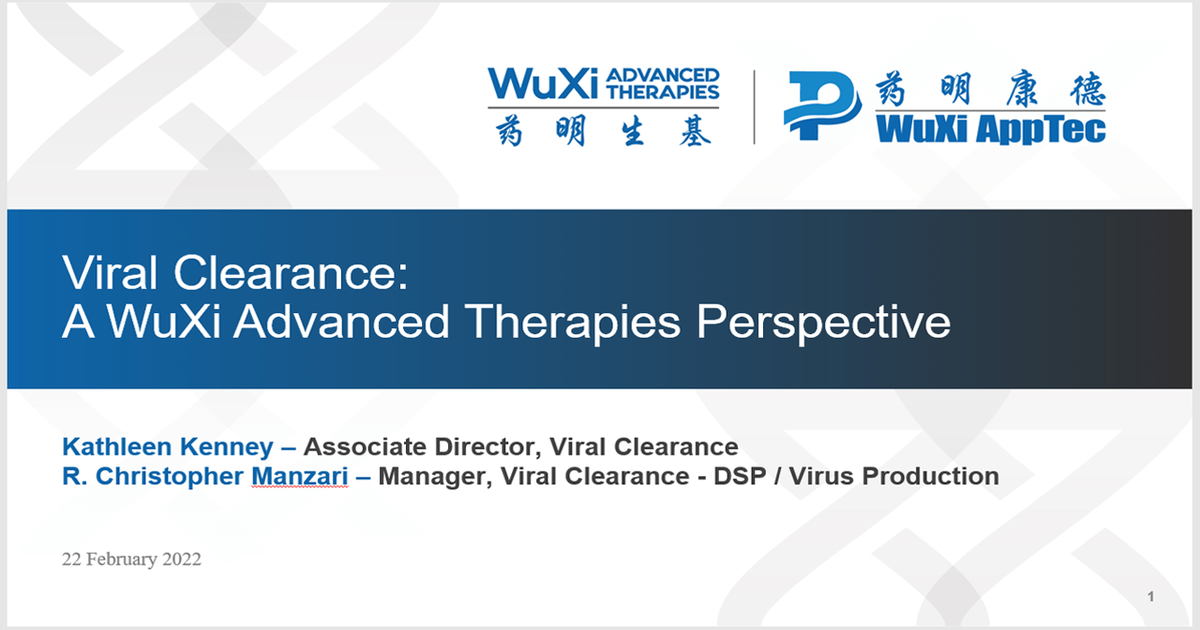 WuXi ADVANCED THERAPIES
药明生基

药明康德
WuXi AppTec

Viral Clearance:
A WuXi Advanced Therapies Perspective

Kathleen Kenney – Associate Director, Viral Clearance
R. Christopher Manzari – Manager, Viral Clearance - DSP / Virus Production

22 February 2022

1